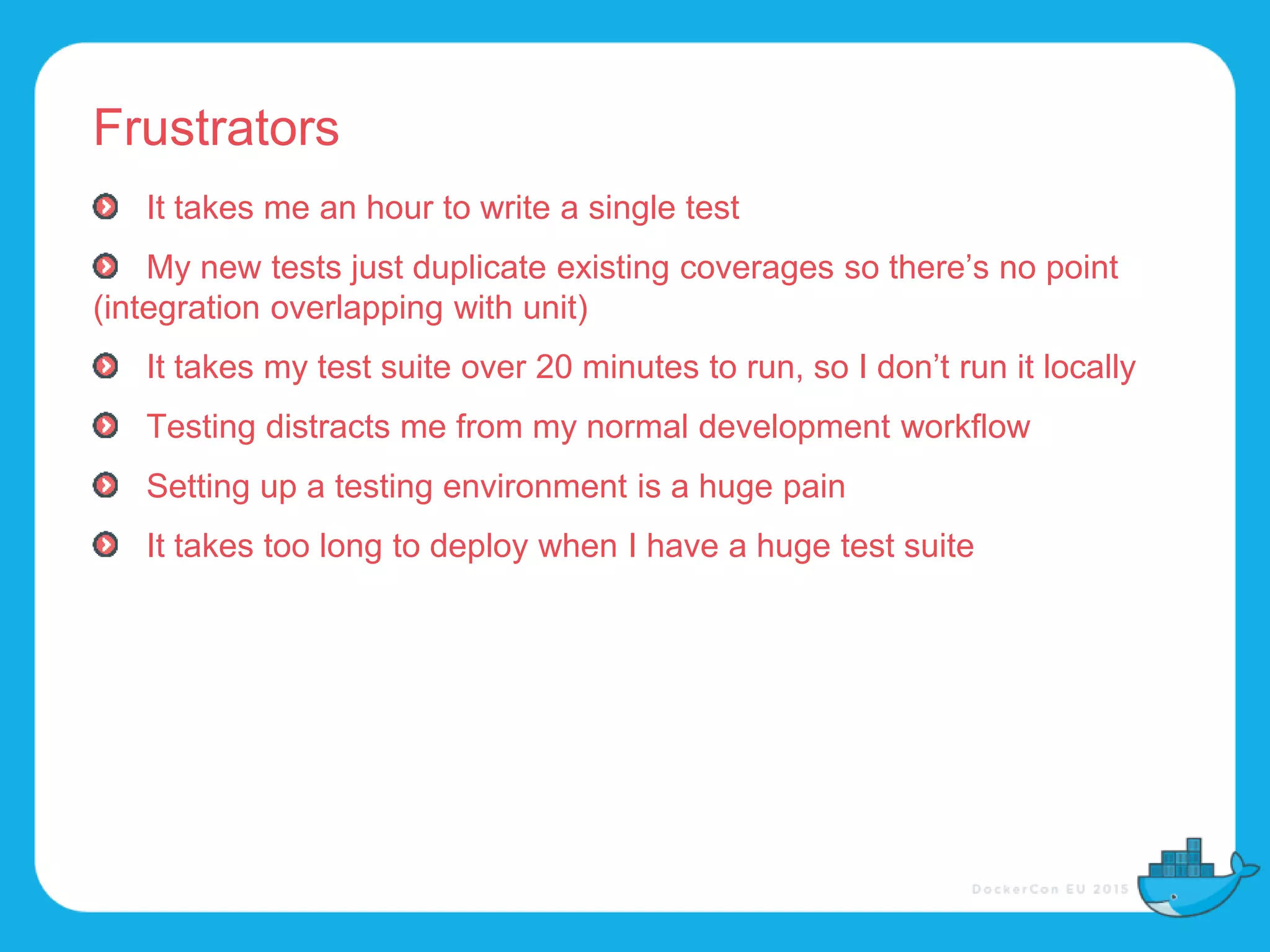 Frustrators

It takes me an hour to write a single test

My new tests just duplicate existing coverages so there’s no point (integration overlapping with unit)

It takes my test suite over 20 minutes to run, so I don’t run it locally

Testing distracts me from my normal development workflow

Setting up a testing environment is a huge pain

It takes too long to deploy when I have a huge test suite

DockerCon EU 2015